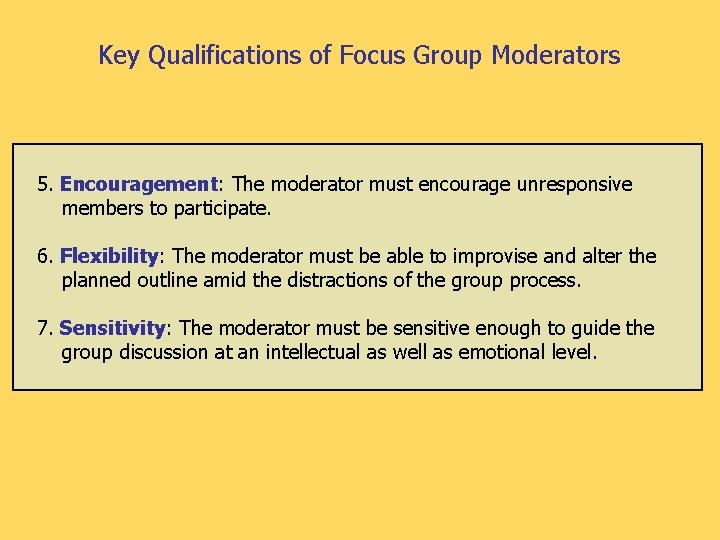 Key Qualifications of Focus Group Moderators

5. Encouragement: The moderator must encourage unresponsive members to participate.

6. Flexibility: The moderator must be able to improvise and alter the planned outline amid the distractions of the group process.

7. Sensitivity: The moderator must be sensitive enough to guide the group discussion at an intellectual as well as emotional level.